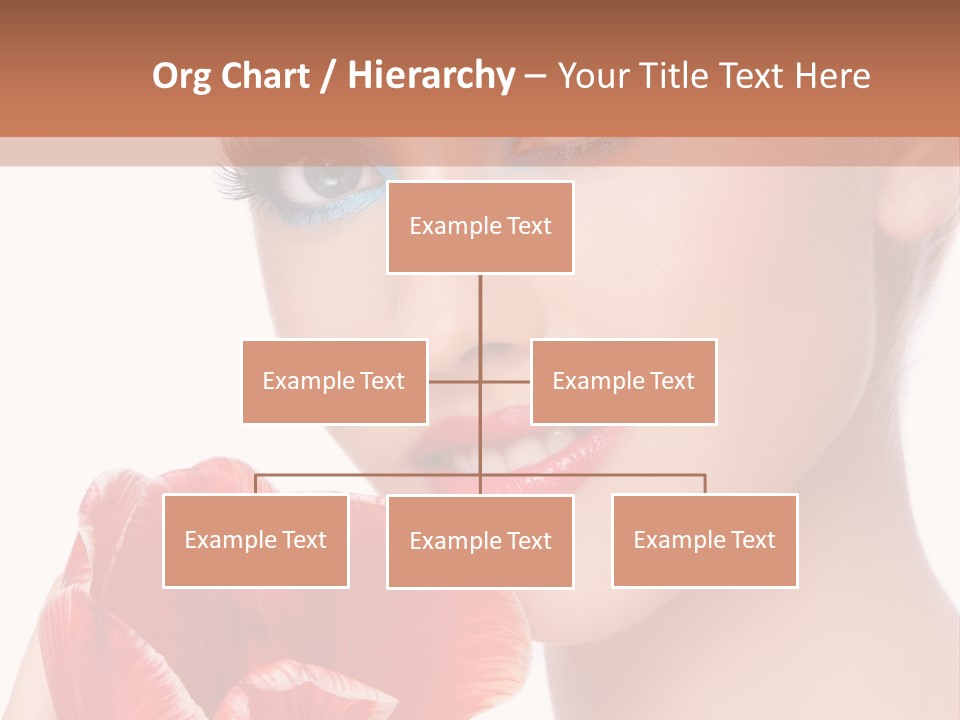 Org Chart / Hierarchy – Your Title Text Here

Example Text

Example Text

Example Text

Example Text

Example Text

Example Text